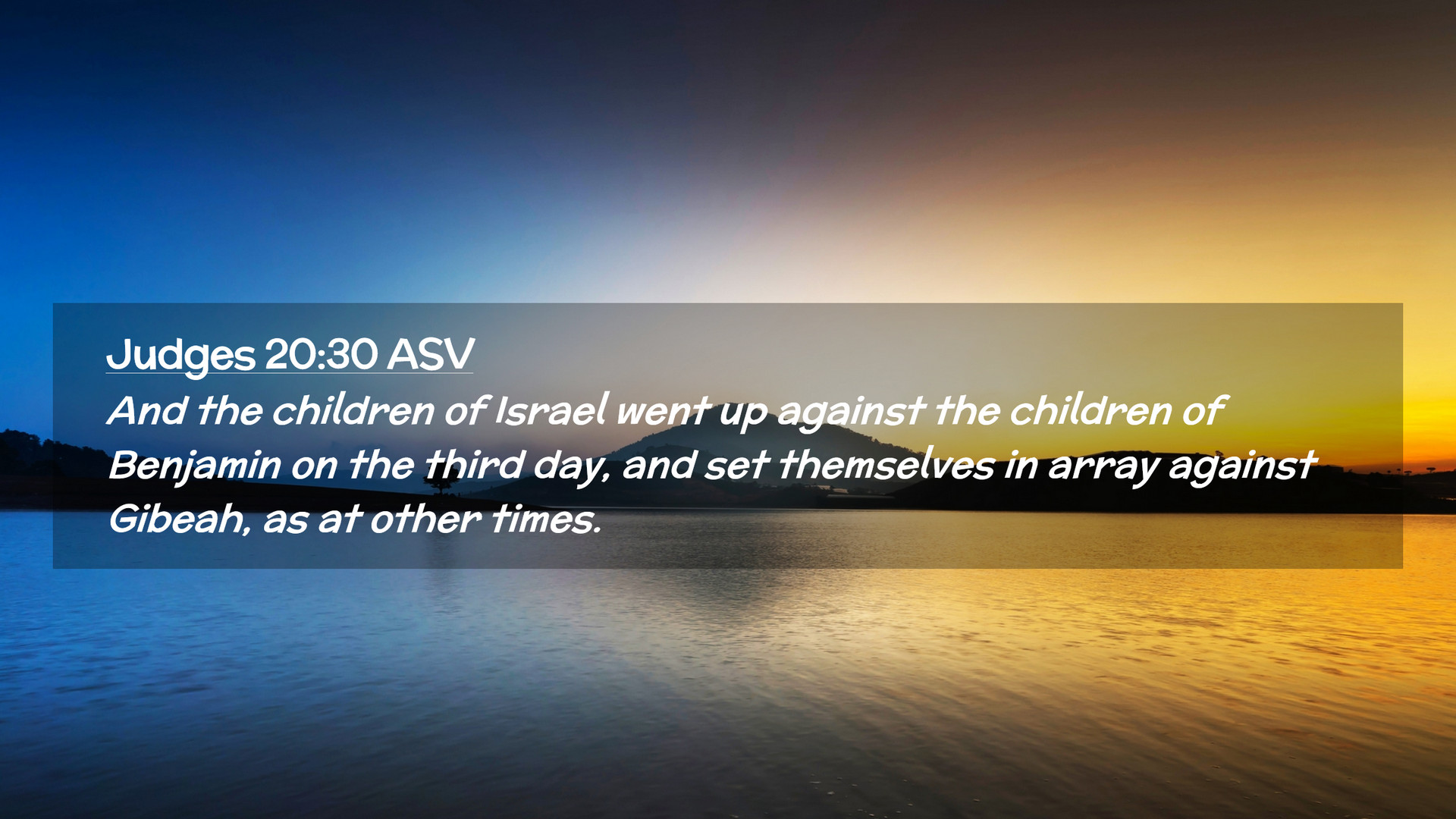 Judges 20:30 ASV

And the children of Israel went up against the children of Benjamin on the third day, and set themselves in array against Gibeah, as at other times.